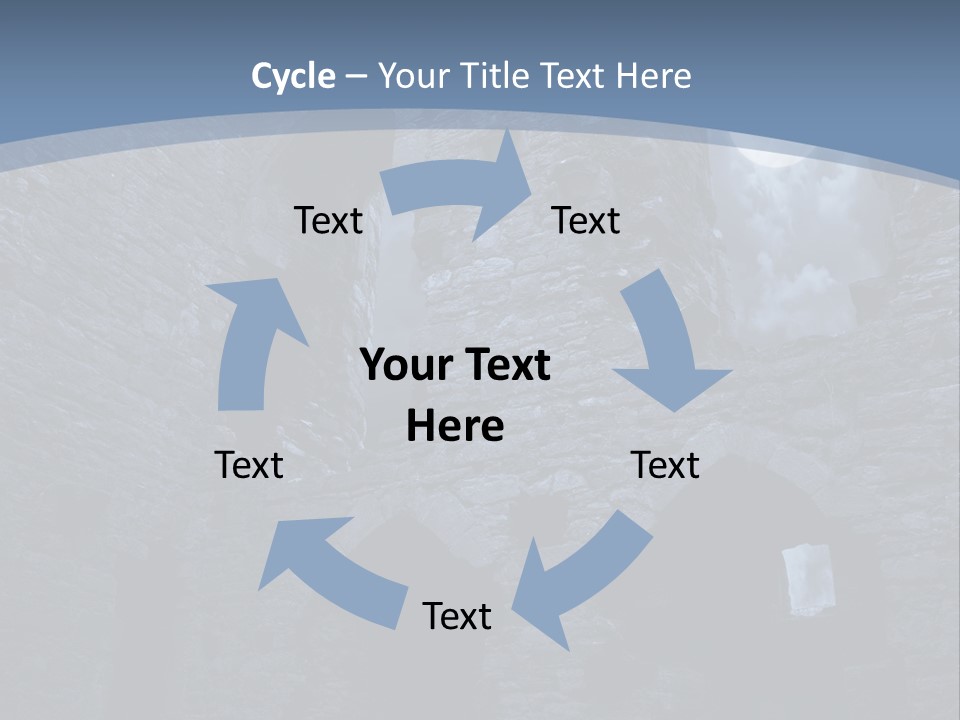 Cycle – Your Title Text Here

Text

Text

Your Text Here

Text

Text

Text